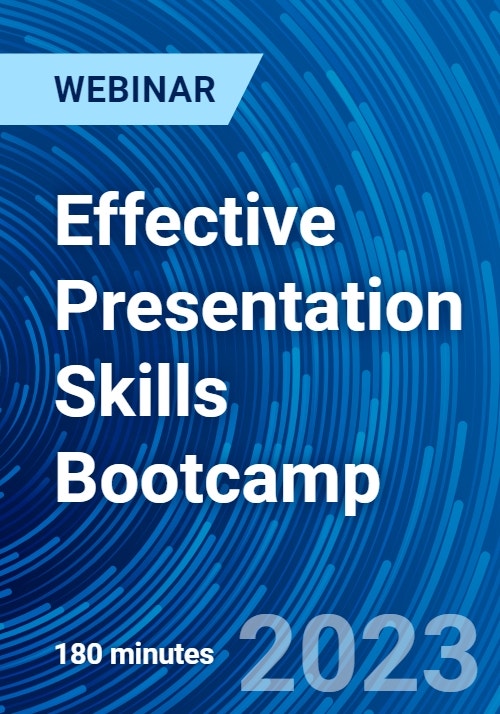 WEBINAR

Effective Presentation Skills Bootcamp

180 minutes

2023